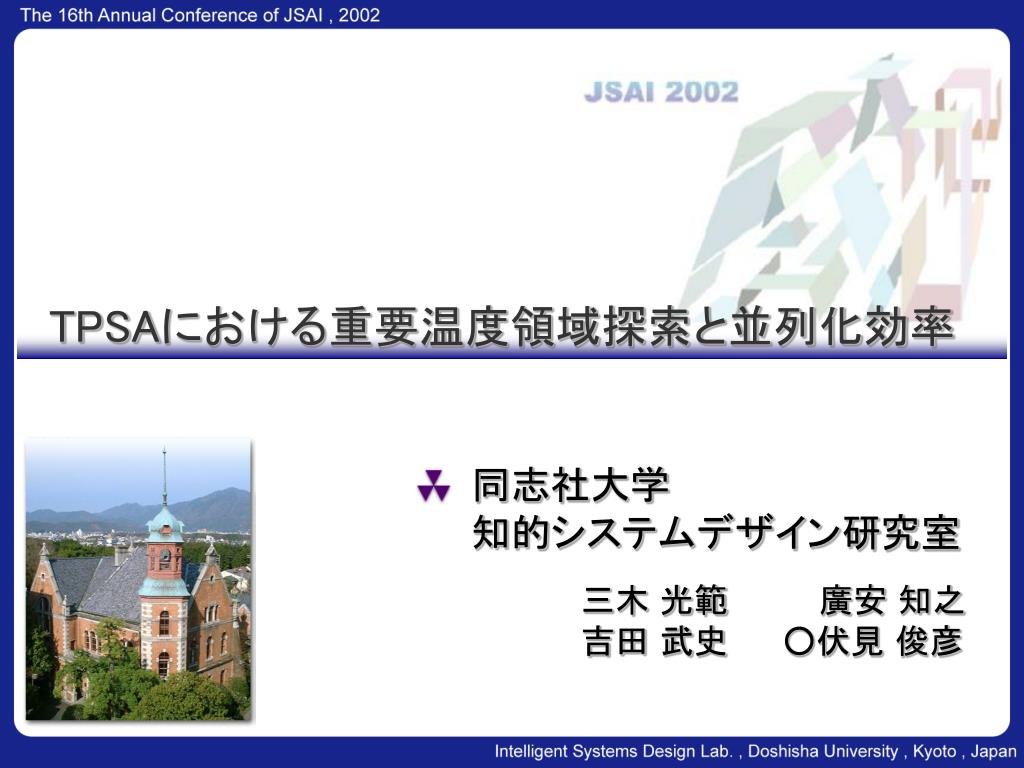 The 16th Annual Conference of JSAI , 2002

JSAI 2002

TPSAにおける重要温度領域探索と並列化効率

同志社大学
知的システムデザイン研究室

三木 光範　　廣安 知之
吉田 武史　　○伏見 俊彦

Intelligent Systems Design Lab. , Doshisha University , Kyoto , Japan